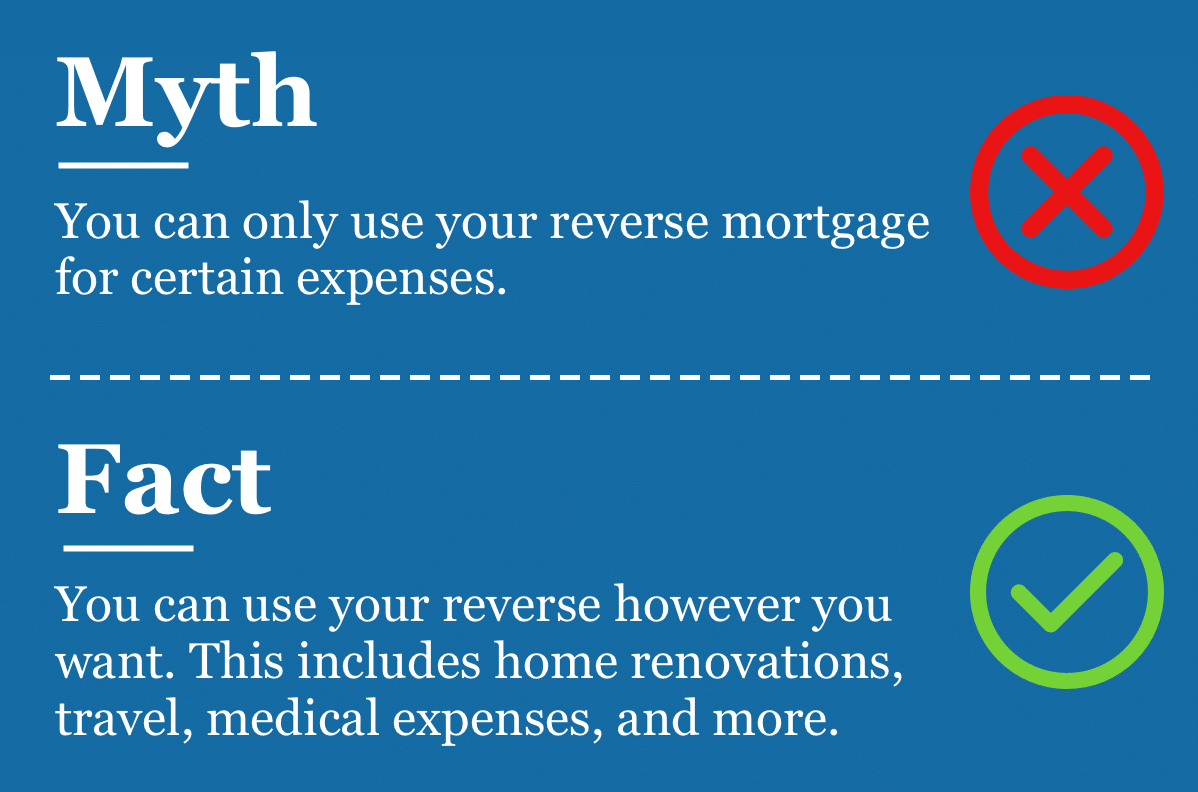 Myth

You can only use your reverse mortgage for certain expenses.

Fact

You can use your reverse however you want. This includes home renovations, travel, medical expenses, and more.